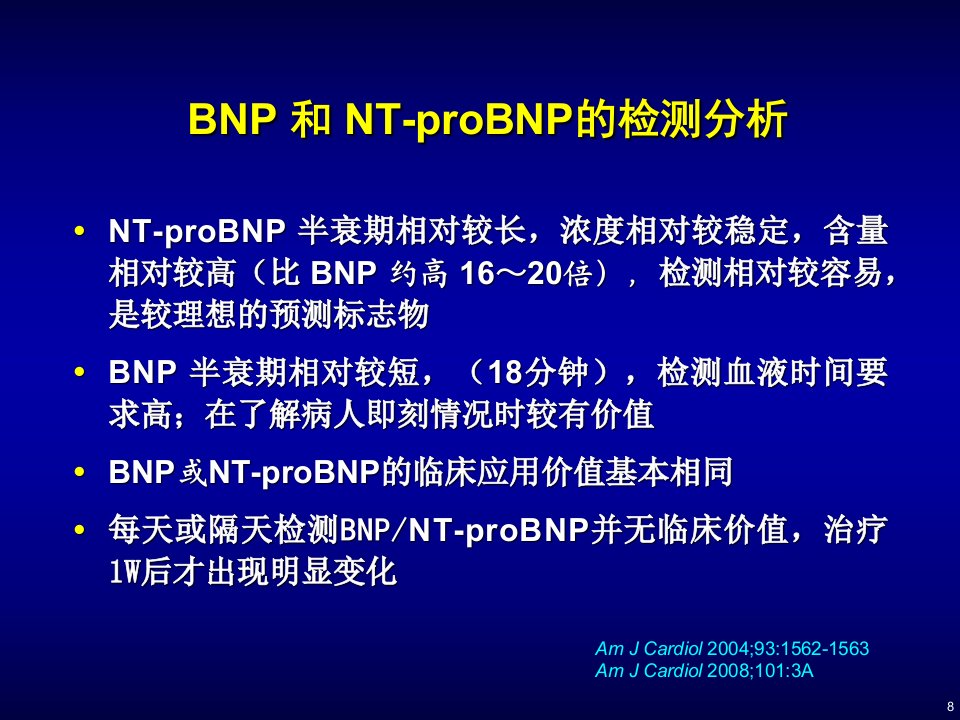 BNP 和 NT-proBNP的检测分析

• NT-proBNP 半衰期相对较长，浓度相对较稳定，含量相对较高（比 BNP 约高 16～20倍），检测相对较容易，是较理想的预测标志物

• BNP 半衰期相对较短，（18分钟），检测血液时间要求高；在了解病人即刻情况时较有价值

• BNP或NT-proBNP的临床应用价值基本相同

• 每天或隔天检测BNP/NT-proBNP并无临床价值，治疗1W后才出现明显变化

Am J Cardiol 2004;93:1562-1563
Am J Cardiol 2008;101:3A

8